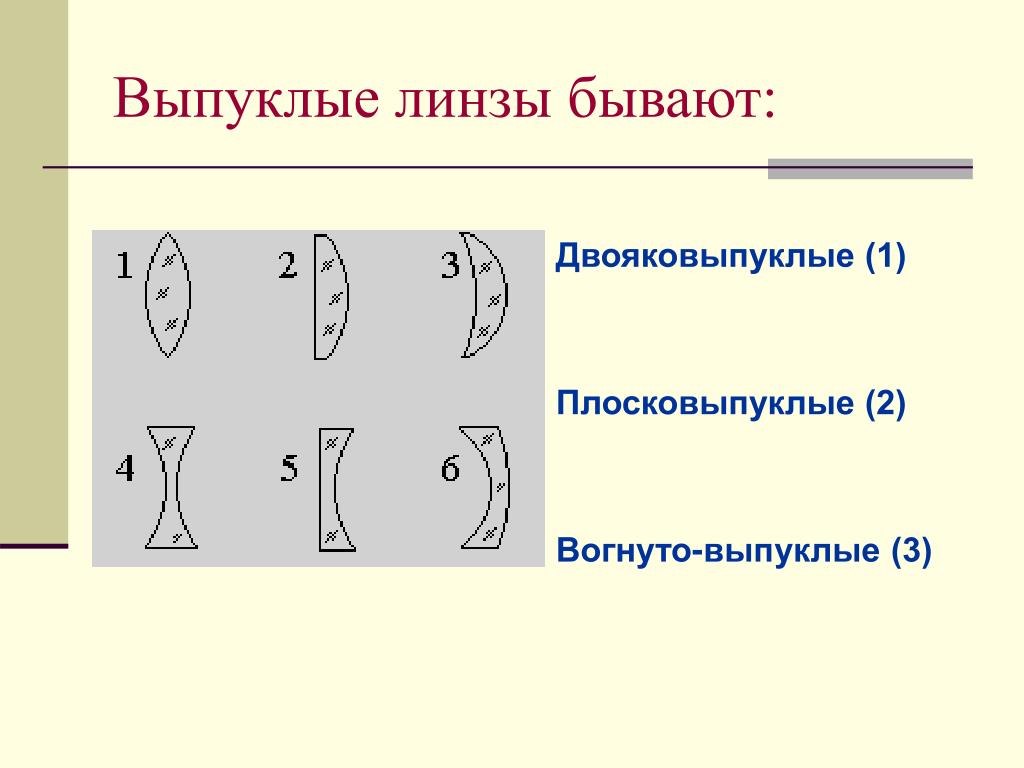 Выпуклые линзы бывают:

1 2 3

4 5 6

Двояковыпуклые (1)

Плосковыпуклые (2)

Вогнуто-выпуклые (3)